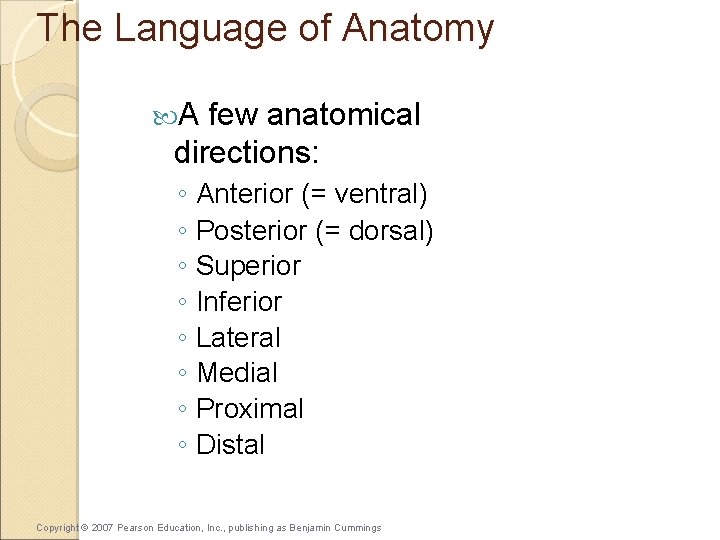 The Language of Anatomy

A few anatomical directions:

◦ Anterior (= ventral)
◦ Posterior (= dorsal)
◦ Superior
◦ Inferior
◦ Lateral
◦ Medial
◦ Proximal
◦ Distal

Copyright © 2007 Pearson Education, Inc., publishing as Benjamin Cummings